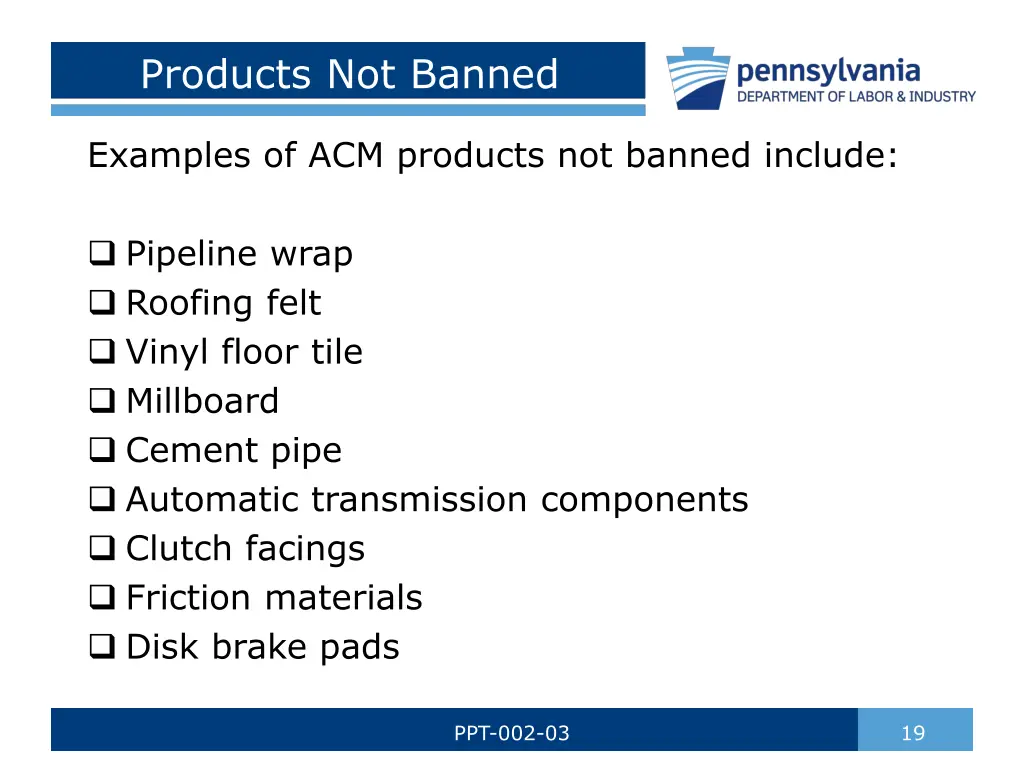 Products Not Banned

pennsylvania
DEPARTMENT OF LABOR & INDUSTRY

Examples of ACM products not banned include:

❑ Pipeline wrap
❑ Roofing felt
❑ Vinyl floor tile
❑ Millboard
❑ Cement pipe
❑ Automatic transmission components
❑ Clutch facings
❑ Friction materials
❑ Disk brake pads

PPT-002-03

19